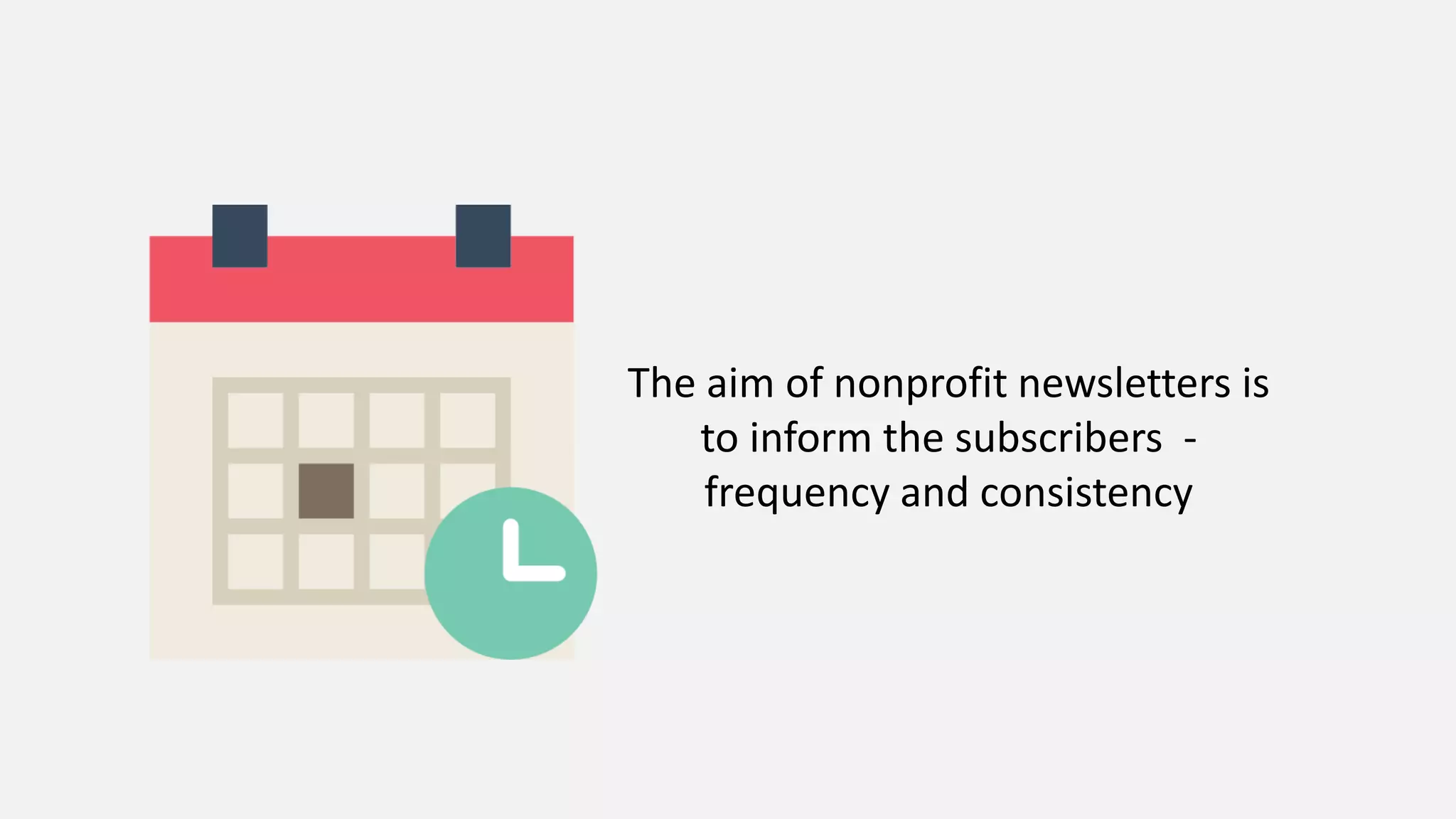 The aim of nonprofit newsletters is to inform the subscribers - frequency and consistency